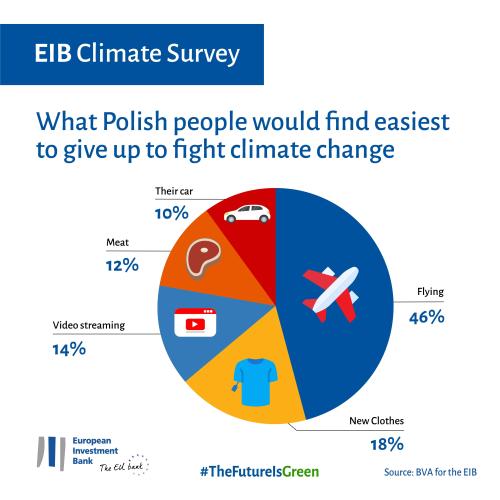 EIB Climate Survey

What Polish people would find easiest to give up to fight climate change

Their car
10%

Meat
12%

Video streaming
14%

Flying
46%

New Clothes
18%

European Investment Bank
The EU bank

#TheFutureIsGreen

Source: BVA for the EIB